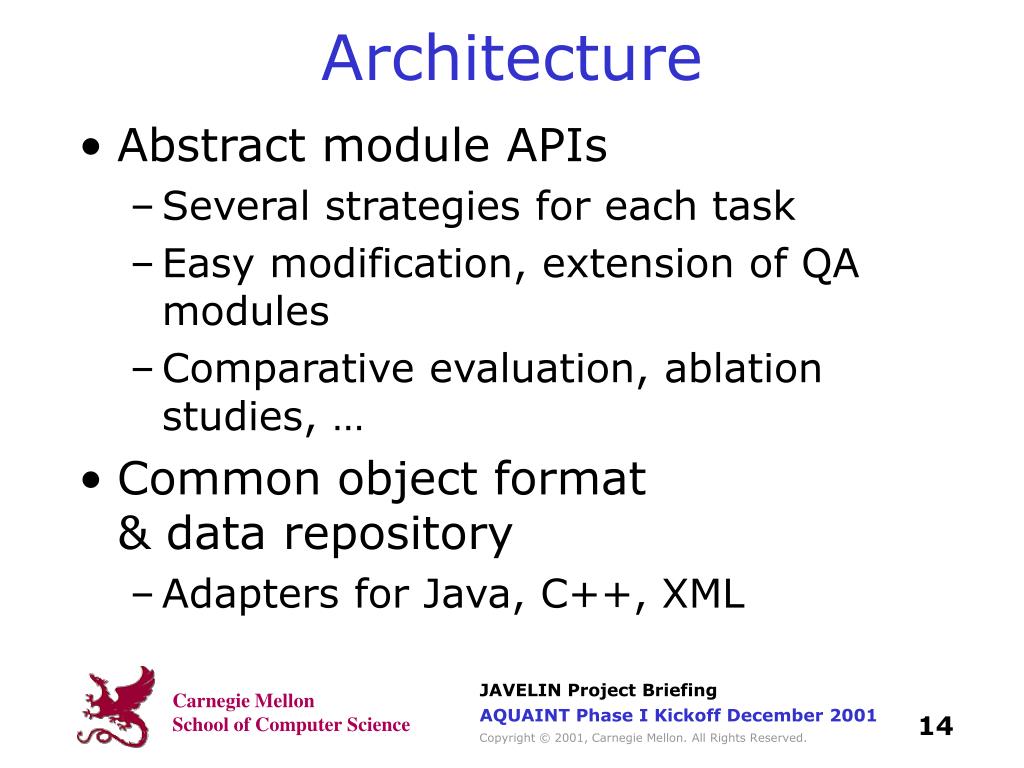 Architecture

• Abstract module APIs
– Several strategies for each task
– Easy modification, extension of QA modules
– Comparative evaluation, ablation studies, …

• Common object format & data repository
– Adapters for Java, C++, XML

Carnegie Mellon
School of Computer Science

JAVELIN Project Briefing
AQUAINT Phase I Kickoff December 2001
Copyright © 2001, Carnegie Mellon. All Rights Reserved.

14